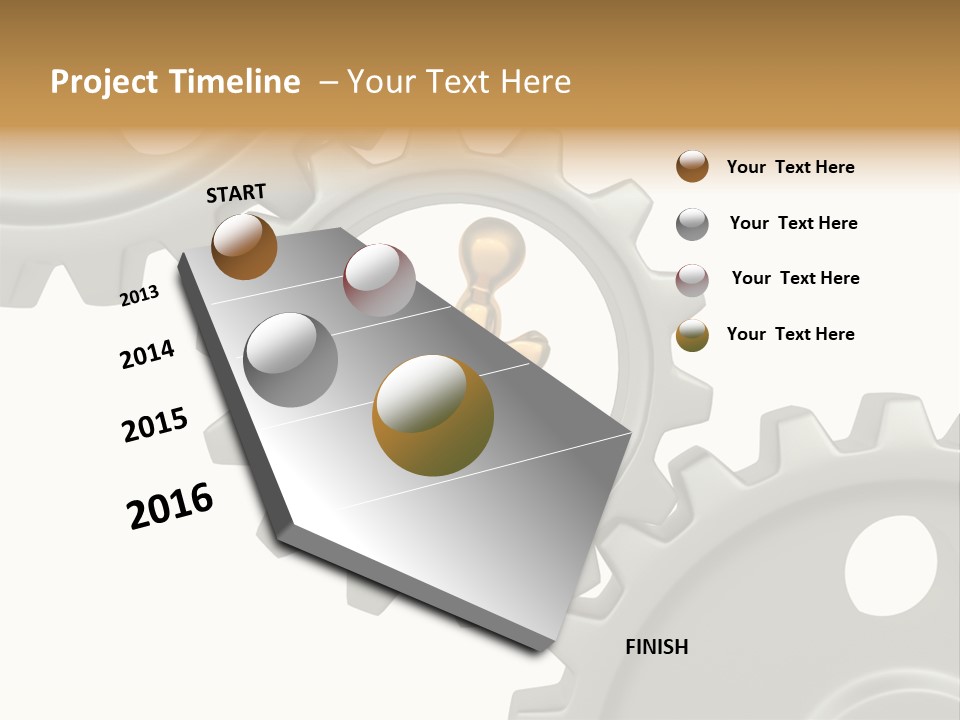 Project Timeline – Your Text Here

START

2013

2014

2015

2016

FINISH

Your Text Here

Your Text Here

Your Text Here

Your Text Here